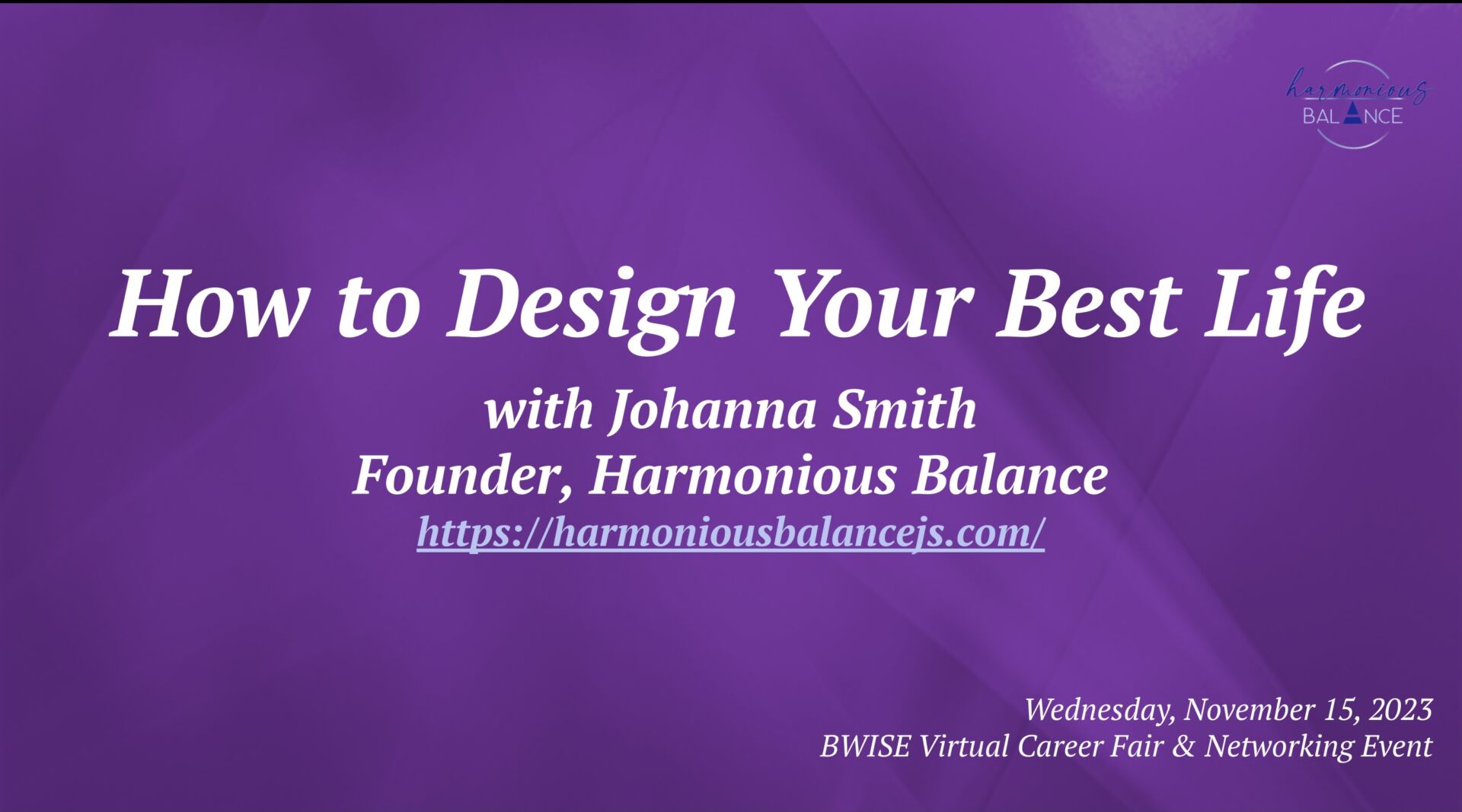 harmonious
BALANCE

How to Design Your Best Life

with Johanna Smith
Founder, Harmonious Balance
https://harmoniousbalancejs.com/

Wednesday, November 15, 2023
BWISE Virtual Career Fair & Networking Event